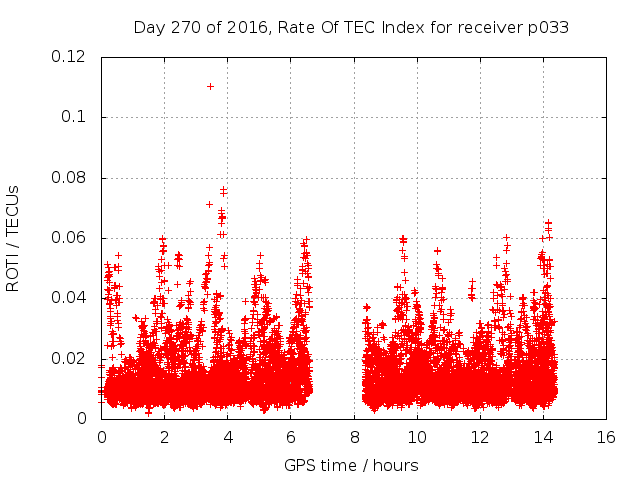 Day 270 of 2016, Rate Of TEC Index for receiver p033

ROTI / TECUs

0.12
0.1
0.08
0.06
0.04
0.02
0

0 2 4 6 8 10 12 14 16

GPS time / hours